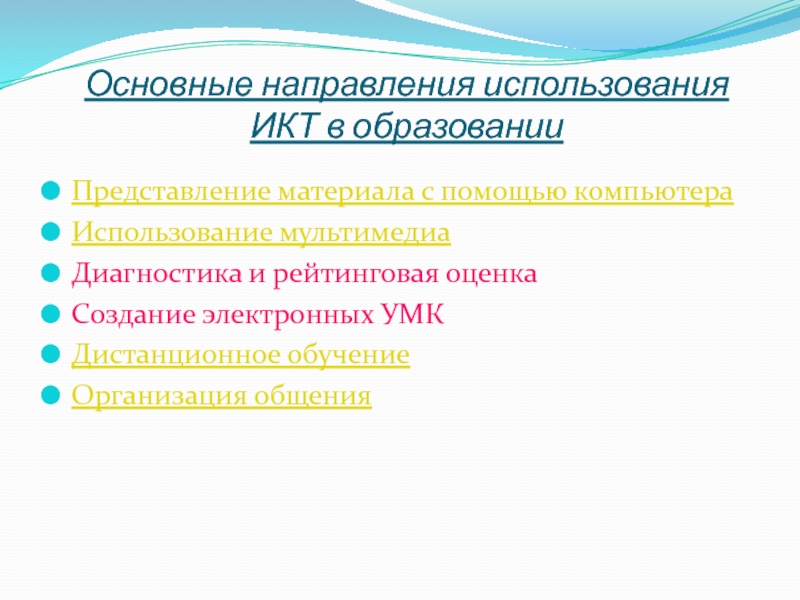 Основные направления использования ИКТ в образовании

Представление материала с помощью компьютера
Использование мультимедиа
Диагностика и рейтинговая оценка
Создание электронных УМК
Дистанционное обучение
Организация общения